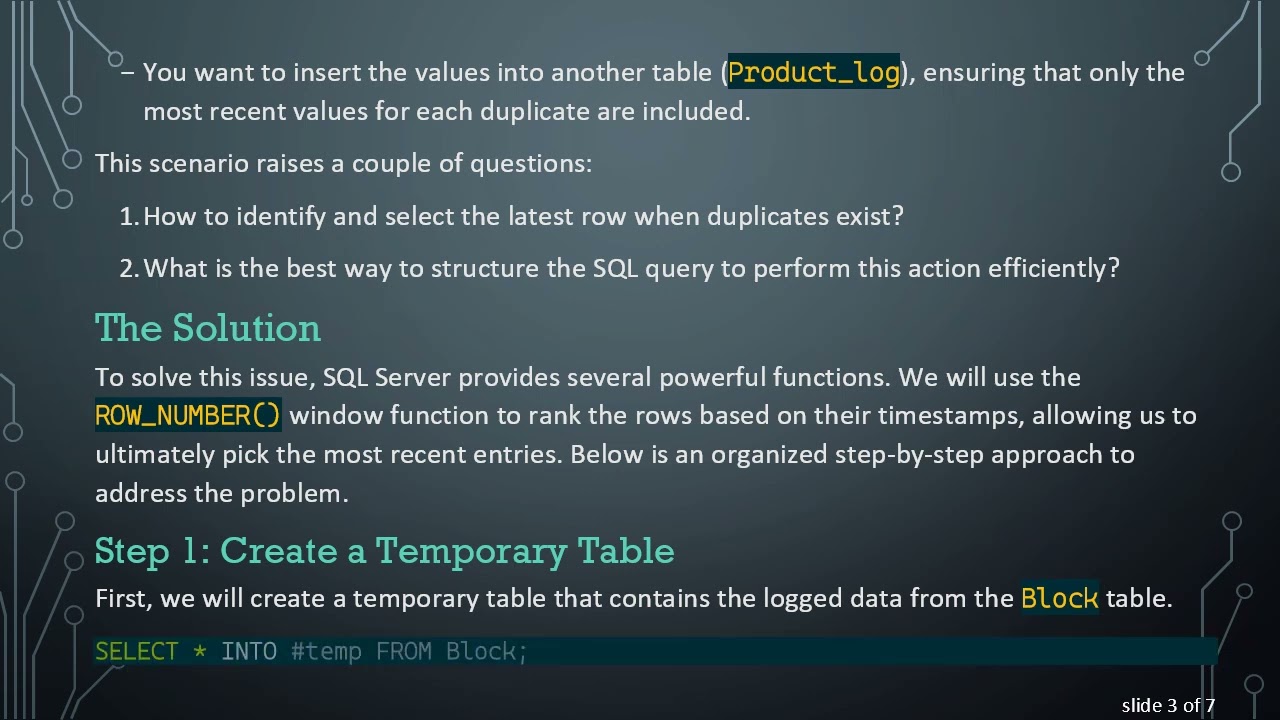 – You want to insert the values into another table (Product_log), ensuring that only the most recent values for each duplicate are included.

This scenario raises a couple of questions:

1. How to identify and select the latest row when duplicates exist?

2. What is the best way to structure the SQL query to perform this action efficiently?

The Solution

To solve this issue, SQL Server provides several powerful functions. We will use the ROW_NUMBER() window function to rank the rows based on their timestamps, allowing us to ultimately pick the most recent entries. Below is an organized step-by-step approach to address the problem.

Step 1: Create a Temporary Table

First, we will create a temporary table that contains the logged data from the Block table.

SELECT * INTO #temp FROM Block;

slide 3 of 7